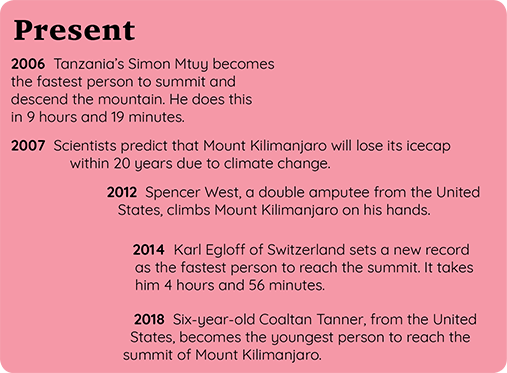 Present

2006 Tanzania's Simon Mtuy becomes the fastest person to summit and descend the mountain. He does this in 9 hours and 19 minutes.

2007 Scientists predict that Mount Kilimanjaro will lose its icecap within 20 years due to climate change.

2012 Spencer West, a double amputee from the United States, climbs Mount Kilimanjaro on his hands.

2014 Karl Egloff of Switzerland sets a new record as the fastest person to reach the summit. It takes him 4 hours and 56 minutes.

2018 Six-year-old Coaltan Tanner, from the United States, becomes the youngest person to reach the summit of Mount Kilimanjaro.